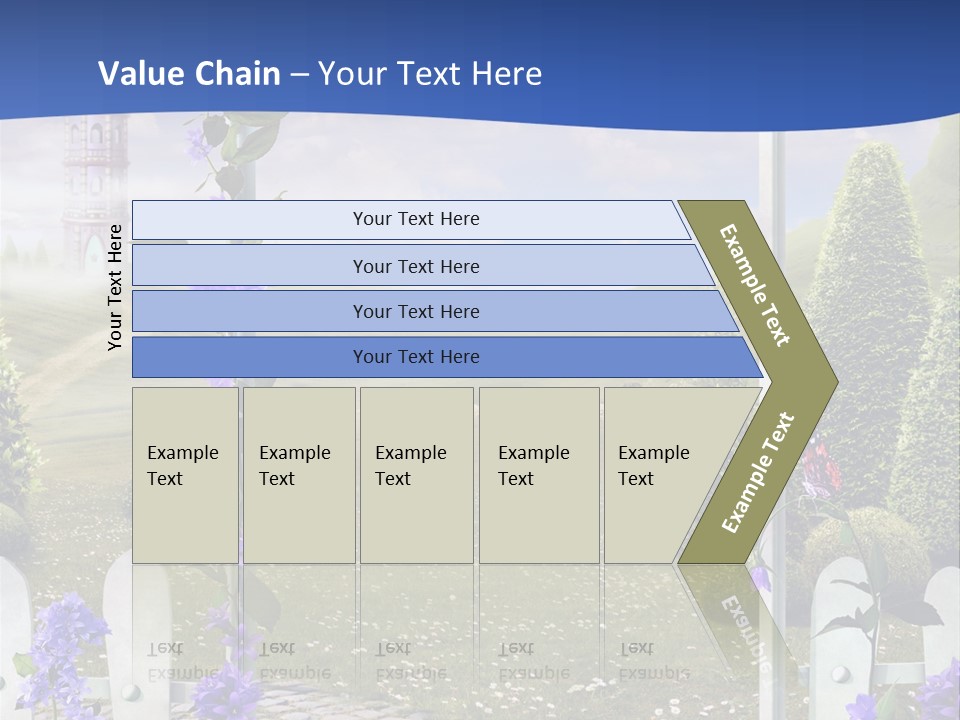 Value Chain – Your Text Here

Your Text Here

Your Text Here

Your Text Here

Your Text Here

Your Text Here

Example Text

Example Text

Example Text

Example Text

Example Text

Example Text

Example Text